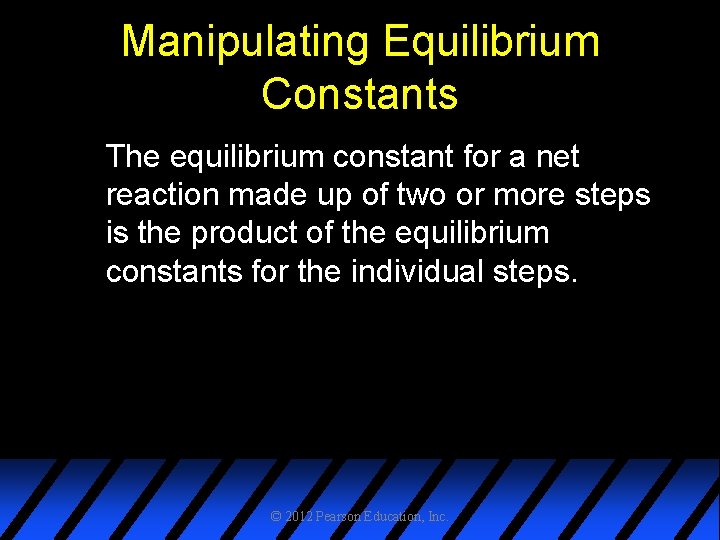 Manipulating Equilibrium Constants

The equilibrium constant for a net reaction made up of two or more steps is the product of the equilibrium constants for the individual steps.

© 2012 Pearson Education, Inc.